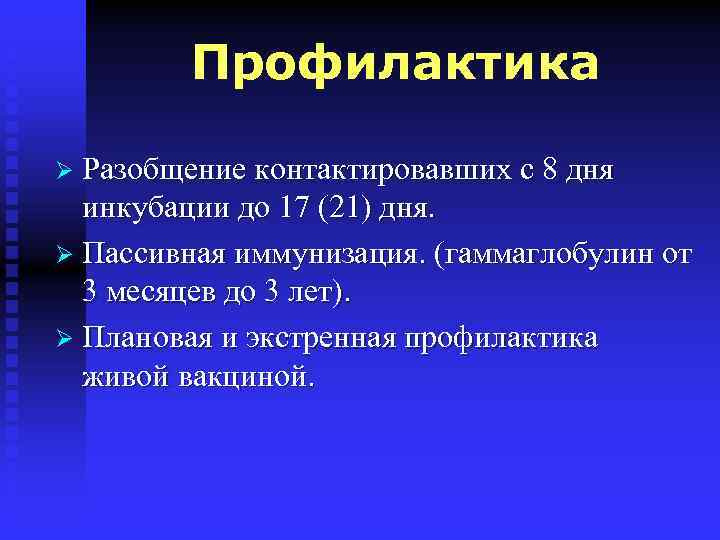 Профилактика

➢ Разобщение контактировавших с 8 дня инкубации до 17 (21) дня.

➢ Пассивная иммунизация. (гаммаглобулин от 3 месяцев до 3 лет).

➢ Плановая и экстренная профилактика живой вакциной.